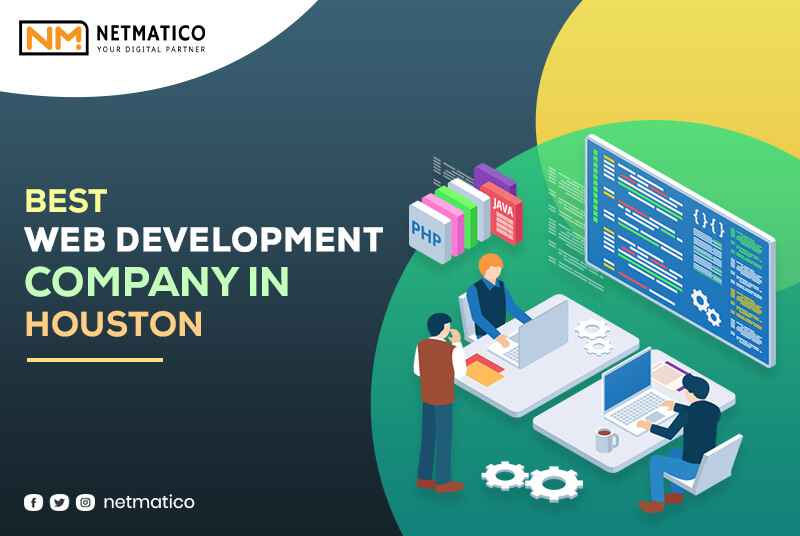 NM NETMATICO
YOUR DIGITAL PARTNER

BEST
WEB DEVELOPMENT
COMPANY IN
HOUSTON

PHP
JAVA
{}{}

netmatico